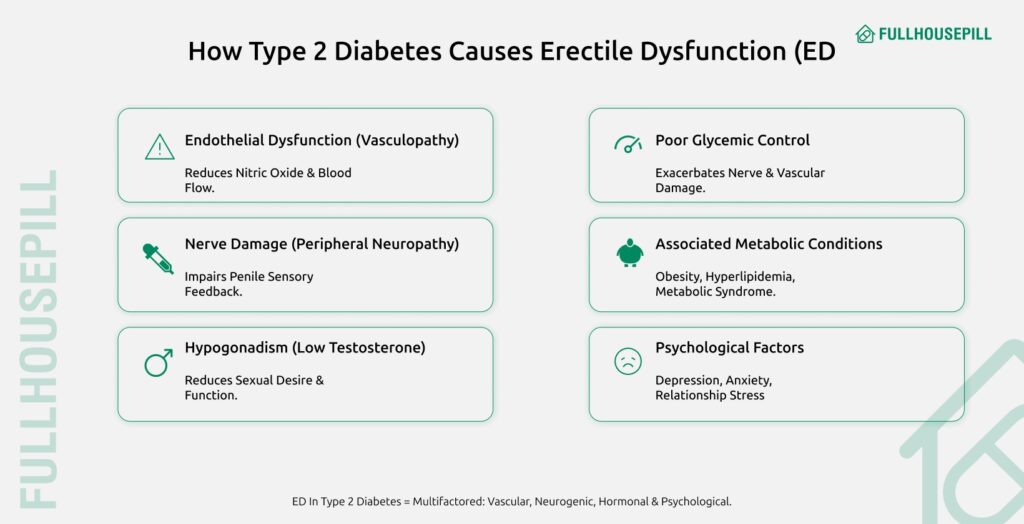 FULLHOUSEPILL

How Type 2 Diabetes Causes Erectile Dysfunction (ED

FULLHOUSEPILL

Endothelial Dysfunction (Vasculopathy)

Reduces Nitric Oxide & Blood Flow.

Nerve Damage (Peripheral Neuropathy)

Impairs Penile Sensory Feedback.

Hypogonadism (Low Testosterone)

Reduces Sexual Desire & Function.

Poor Glycemic Control

Exacerbates Nerve & Vascular Damage.

Associated Metabolic Conditions

Obesity, Hyperlipidemia, Metabolic Syndrome.

Psychological Factors

Depression, Anxiety, Relationship Stress

ED In Type 2 Diabetes = Multifactored: Vascular, Neurogenic, Hormonal & Psychological.